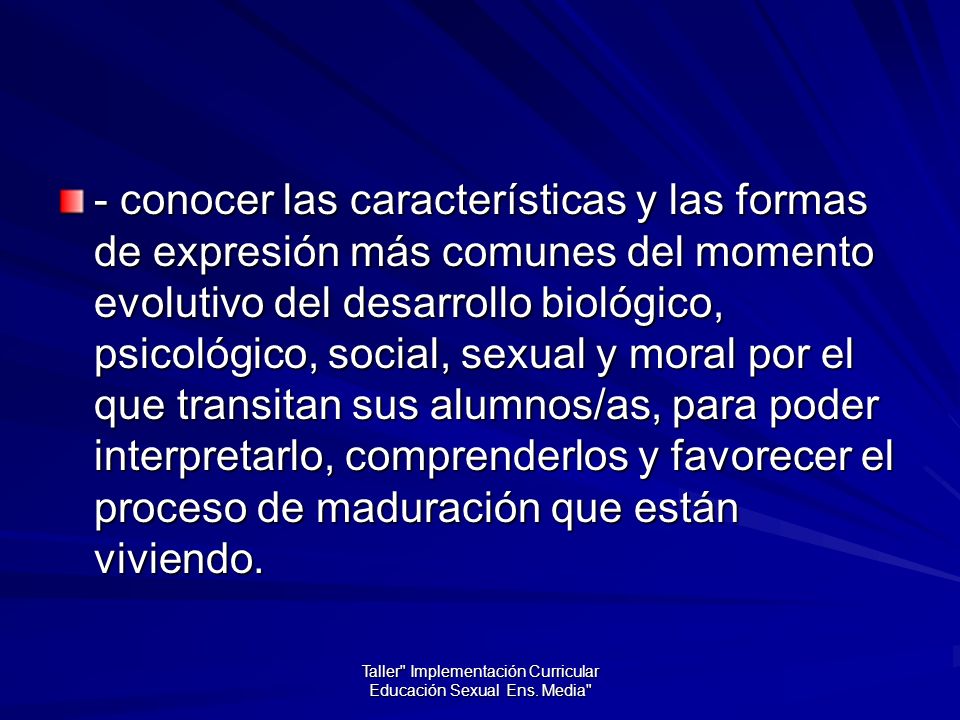 - conocer las características y las formas de expresión más comunes del momento evolutivo del desarrollo biológico, psicológico, social, sexual y moral por el que transitan sus alumnos/as, para poder interpretarlo, comprenderlos y favorecer el proceso de maduración que están viviendo.

Taller" Implementación Curricular Educación Sexual Ens. Media"